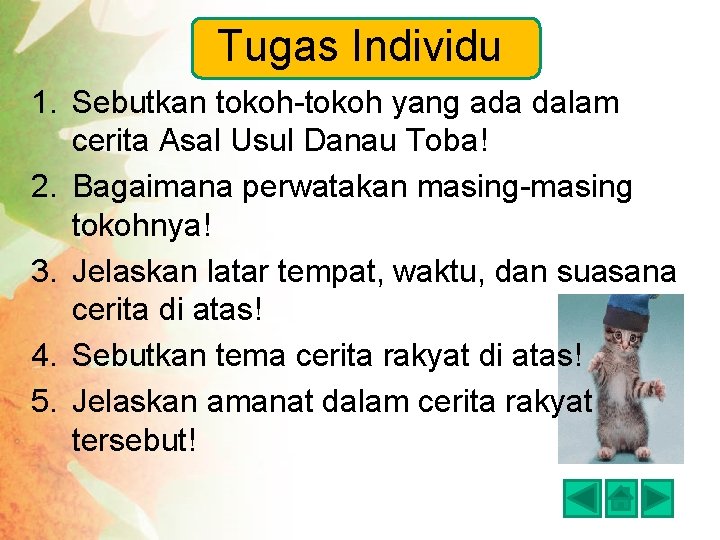 Tugas Individu

1. Sebutkan tokoh-tokoh yang ada dalam cerita Asal Usul Danau Toba!
2. Bagaimana perwatakan masing-masing tokohnya!
3. Jelaskan latar tempat, waktu, dan suasana cerita di atas!
4. Sebutkan tema cerita rakyat di atas!
5. Jelaskan amanat dalam cerita rakyat tersebut!